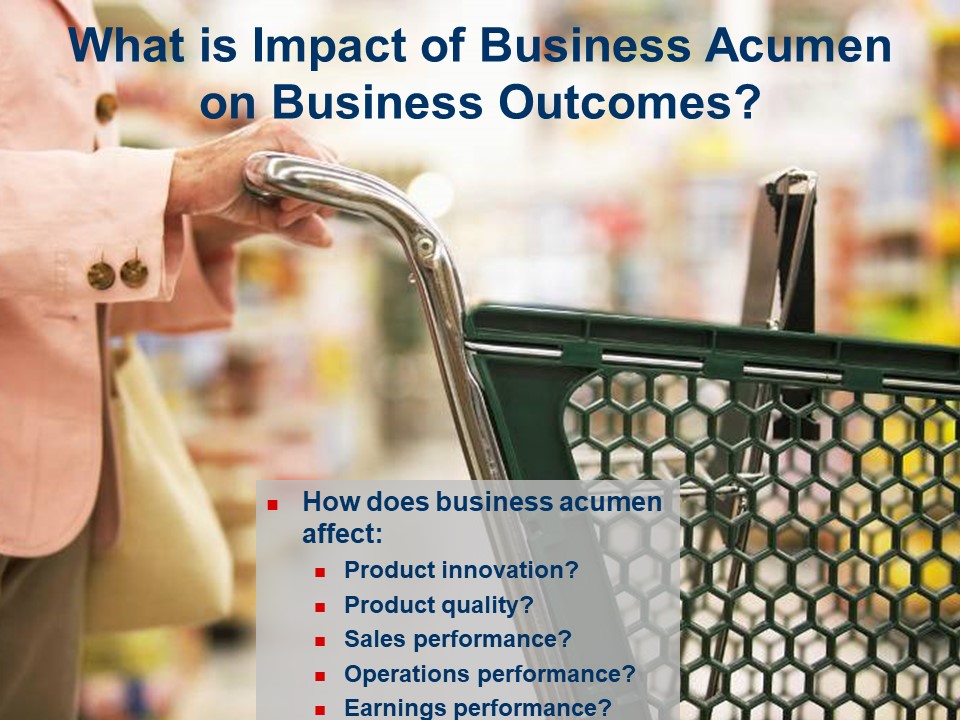 What is Impact of Business Acumen on Business Outcomes?

- How does business acumen affect:
  - Product innovation?
  - Product quality?
  - Sales performance?
  - Operations performance?
  - Earnings performance?